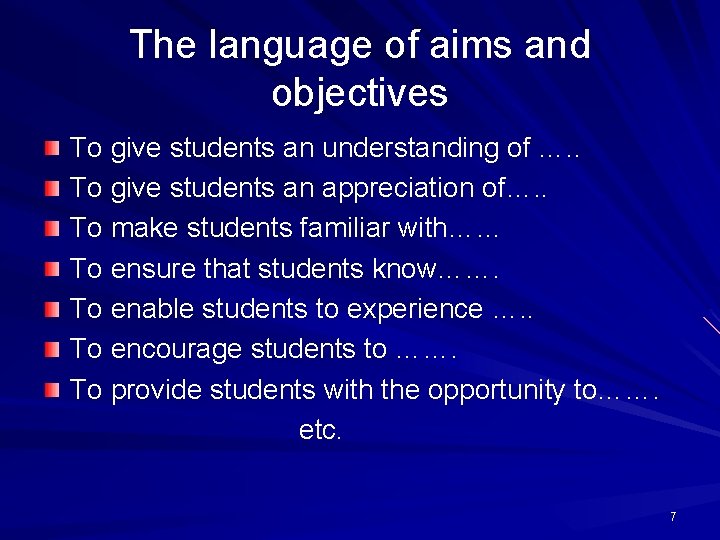 The language of aims and objectives

To give students an understanding of …..
To give students an appreciation of…..
To make students familiar with……
To ensure that students know…….
To enable students to experience …..
To encourage students to …….
To provide students with the opportunity to…….
etc.

7